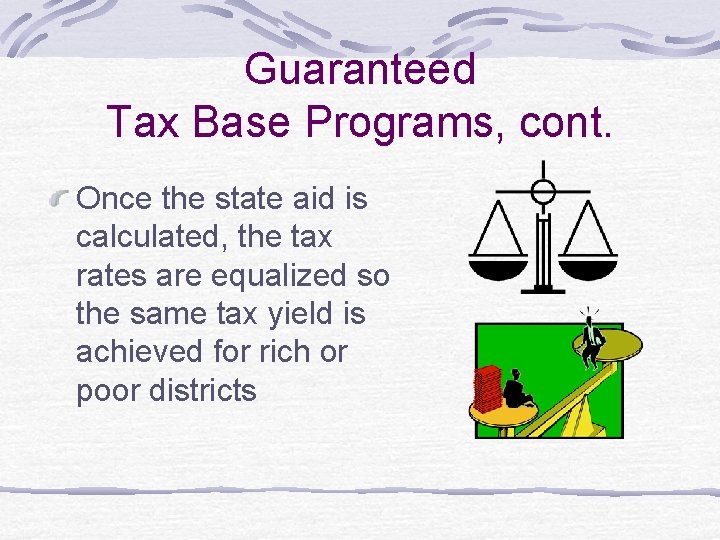 Guaranteed
Tax Base Programs, cont.

Once the state aid is calculated, the tax rates are equalized so the same tax yield is achieved for rich or poor districts